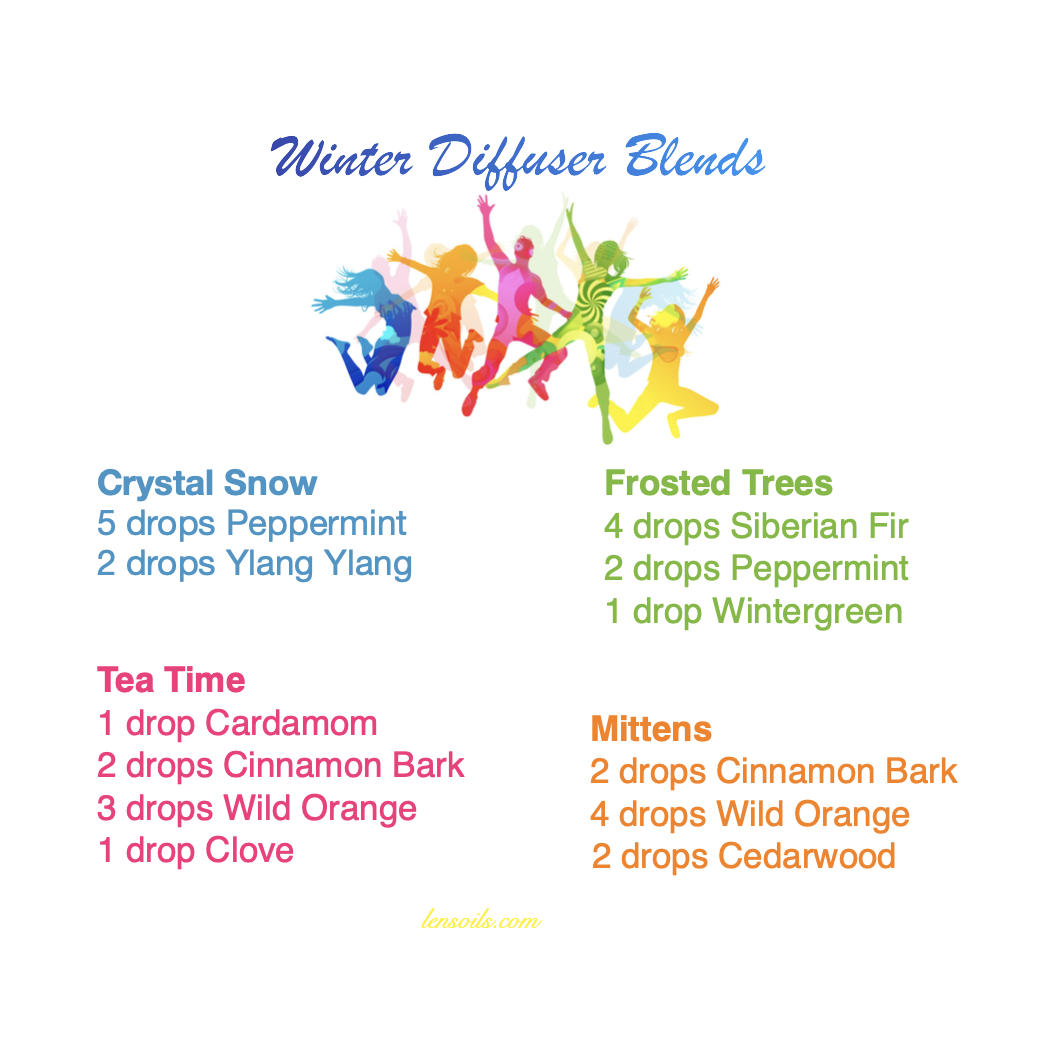 Winter Diffuser Blends

Crystal Snow
5 drops Peppermint
2 drops Ylang Ylang

Tea Time
1 drop Cardamom
2 drops Cinnamon Bark
3 drops Wild Orange
1 drop Clove

Frosted Trees
4 drops Siberian Fir
2 drops Peppermint
1 drop Wintergreen

Mittens
2 drops Cinnamon Bark
4 drops Wild Orange
2 drops Cedarwood

lensoils.com